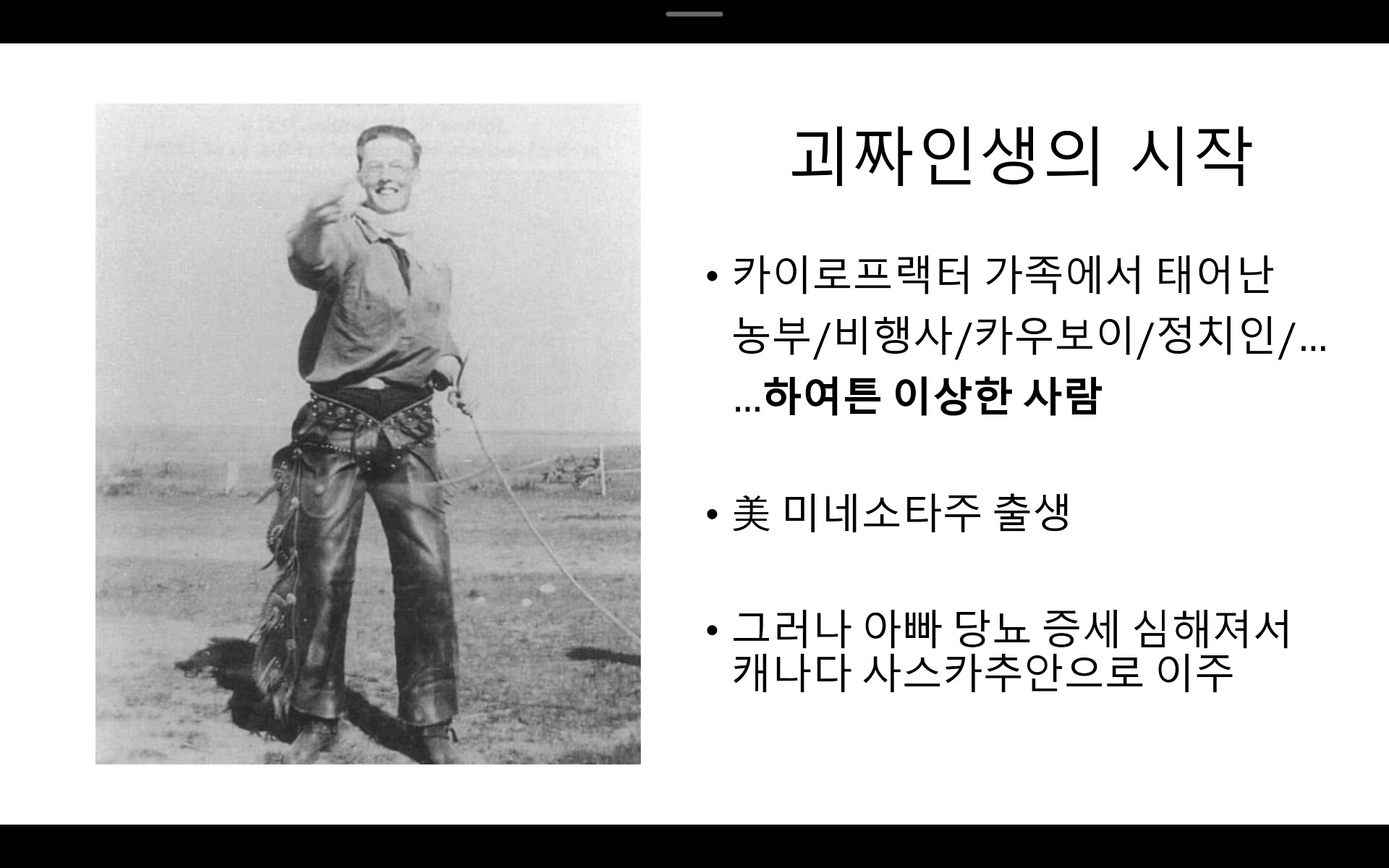 괴짜인생의 시작

• 카이로프랙터 가족에서 태어난 농부/비행사/카우보이/정치인/… …하여튼 이상한 사람

• 美 미네소타주 출생

• 그러나 아빠 당뇨 증세 심해져서 캐나다 사스카추안으로 이주